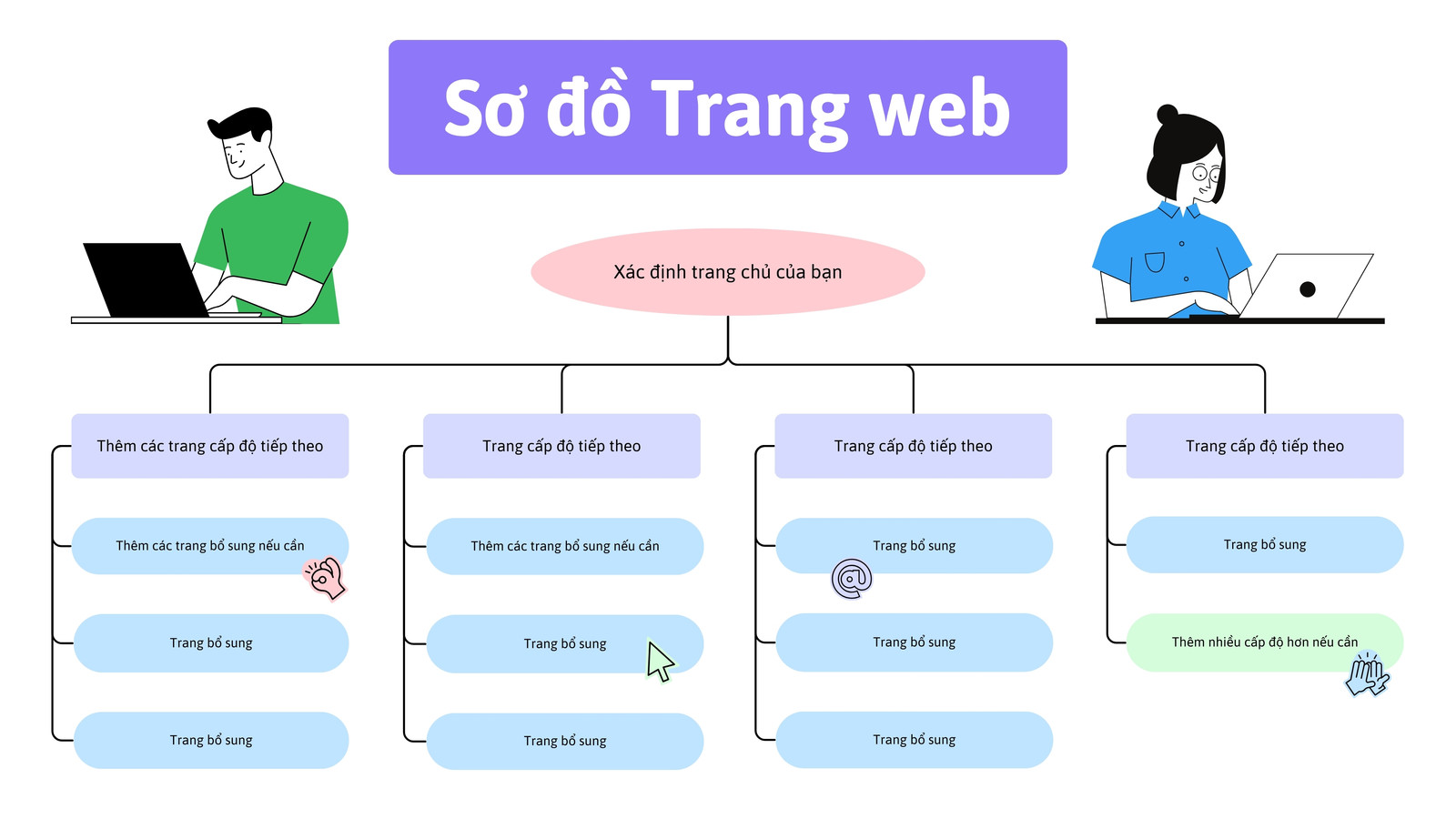 Sơ đồ Trang web

Xác định trang chủ của bạn

Thêm các trang cấp độ tiếp theo

Thêm các trang bổ sung nếu cần

Trang bổ sung

Trang bổ sung

Trang cấp độ tiếp theo

Thêm các trang bổ sung nếu cần

Trang bổ sung

Trang bổ sung

Trang cấp độ tiếp theo

Trang bổ sung

Trang bổ sung

Trang bổ sung

Trang cấp độ tiếp theo

Trang bổ sung

Thêm nhiều cấp độ hơn nếu cần